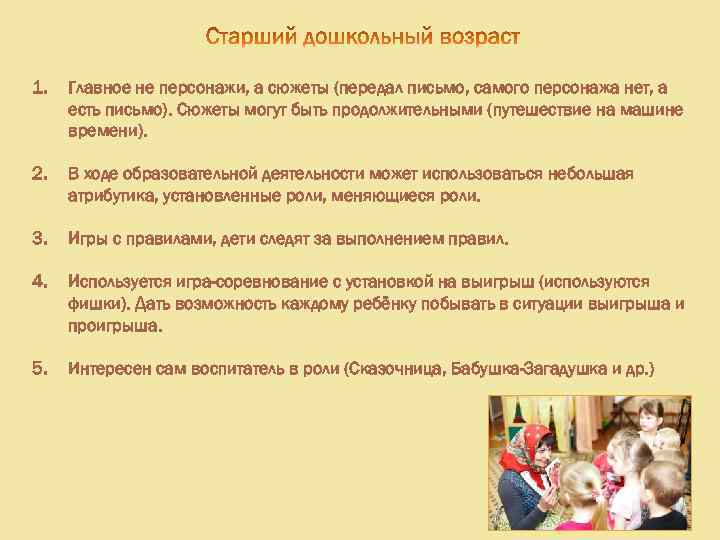 Старший дошкольный возраст

1. Главное не персонажи, а сюжеты (передал письмо, самого персонажа нет, а есть письмо). Сюжеты могут быть продолжительными (путешествие на машине времени).

2. В ходе образовательной деятельности может использоваться небольшая атрибутика, установленные роли, меняющиеся роли.

3. Игры с правилами, дети следят за выполнением правил.

4. Используется игра-соревнование с установкой на выигрыш (используются фишки). Дать возможность каждому ребёнку побывать в ситуации выигрыша и проигрыша.

5. Интересен сам воспитатель в роли (Сказочница, Бабушка-Загадушка и др.)